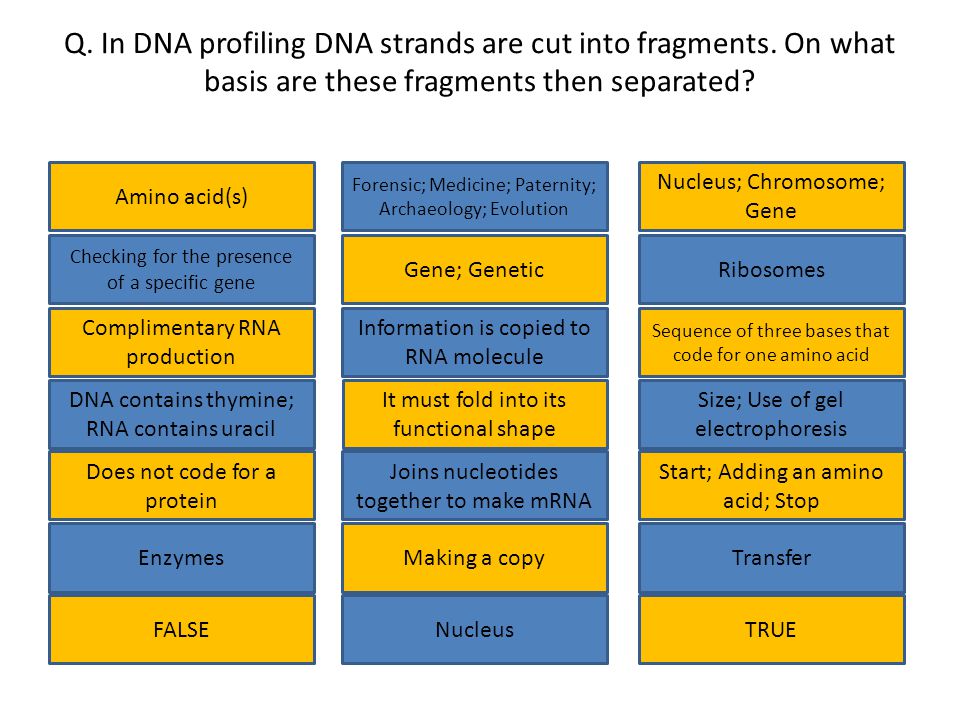 Q. In DNA profiling DNA strands are cut into fragments. On what basis are these fragments then separated?

Amino acid(s)

Checking for the presence of a specific gene

Complimentary RNA production

DNA contains thymine; RNA contains uracil

Does not code for a protein

Enzymes

FALSE

Forensic; Medicine; Paternity; Archaeology; Evolution

Gene; Genetic

Information is copied to RNA molecule

It must fold into its functional shape

Joins nucleotides together to make mRNA

Making a copy

Nucleus

Nucleus; Chromosome; Gene

Ribosomes

Sequence of three bases that code for one amino acid

Size; Use of gel electrophoresis

Start; Adding an amino acid; Stop

Transfer

TRUE